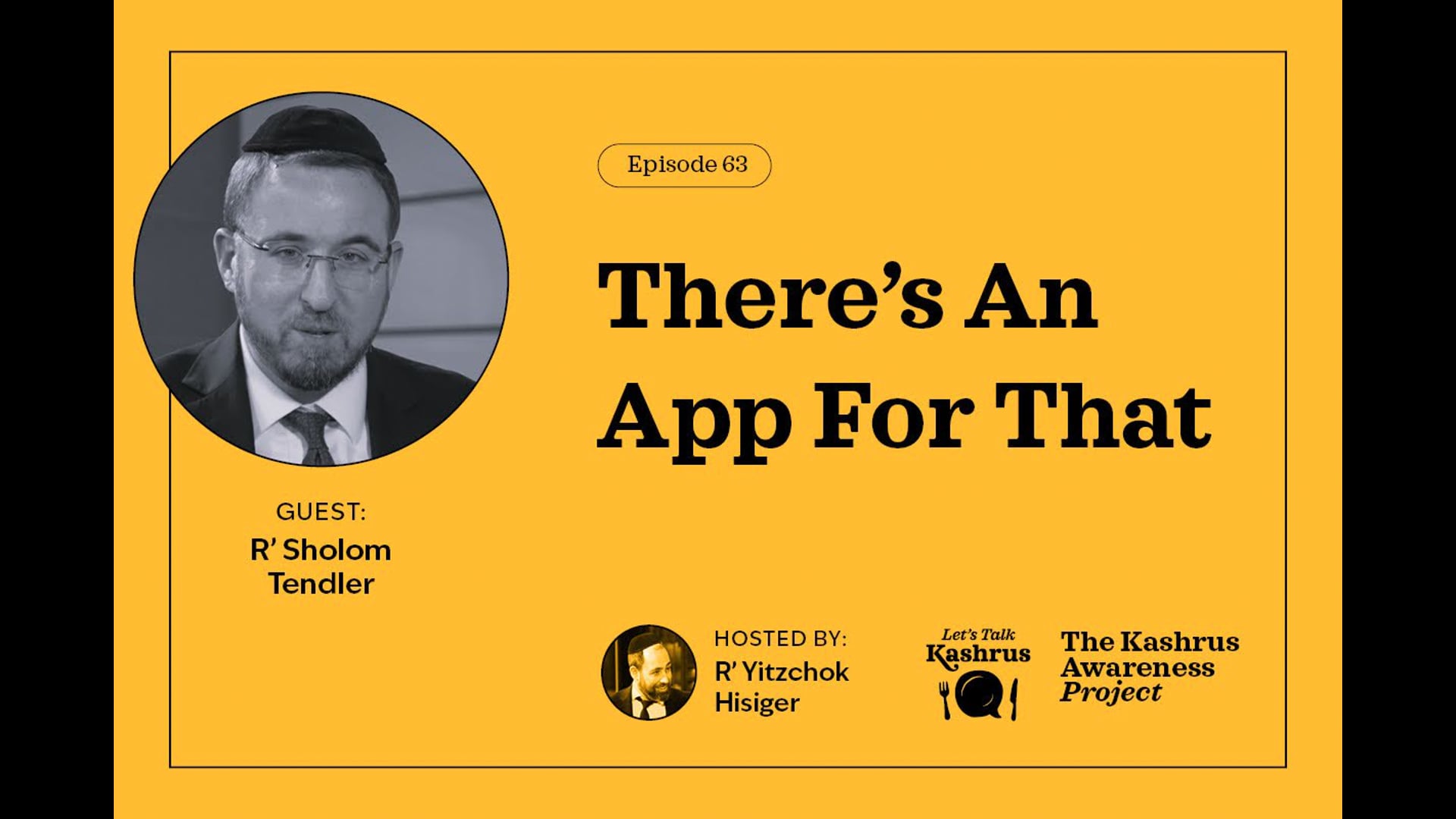 Episode 63

There's An App For That

GUEST:
R' Sholom Tendler

HOSTED BY:
R' Yitzchok Hisiger

Let's Talk Kashrus

The Kashrus Awareness Project